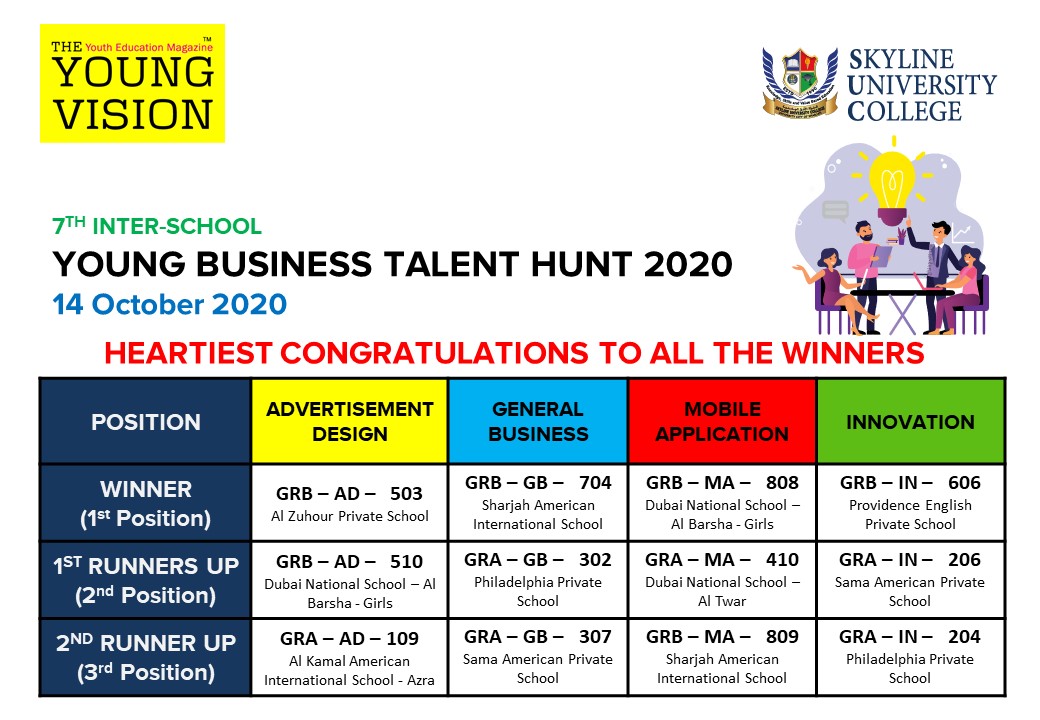 THE Youth Education Magazine™
YOUNG VISION

SKYLINE UNIVERSITY COLLEGE

7$^{TH}$ INTER-SCHOOL
YOUNG BUSINESS TALENT HUNT 2020
14 October 2020

HEARTIEST CONGRATULATIONS TO ALL THE WINNERS

| POSITION | ADVERTISEMENT DESIGN | GENERAL BUSINESS | MOBILE APPLICATION | INNOVATION |
|---|---|---|---|---|
| WINNER (1$^{st}$ Position) | GRB – AD – 503 Al Zuhour Private School | GRB – GB – 704 Sharjah American International School | GRB – MA – 808 Dubai National School – Al Barsha - Girls | GRB – IN – 606 Providence English Private School |
| 1$^{ST}$ RUNNERS UP (2$^{nd}$ Position) | GRB – AD – 510 Dubai National School – Al Barsha - Girls | GRA – GB – 302 Philadelphia Private School | GRA – MA – 410 Dubai National School – Al Twar | GRA – IN – 206 Sama American Private School |
| 2$^{ND}$ RUNNER UP (3$^{rd}$ Position) | GRA – AD – 109 Al Kamal American International School - Azra | GRA – GB – 307 Sama American Private School | GRB – MA – 809 Sharjah American International School | GRA – IN – 204 Philadelphia Private School |